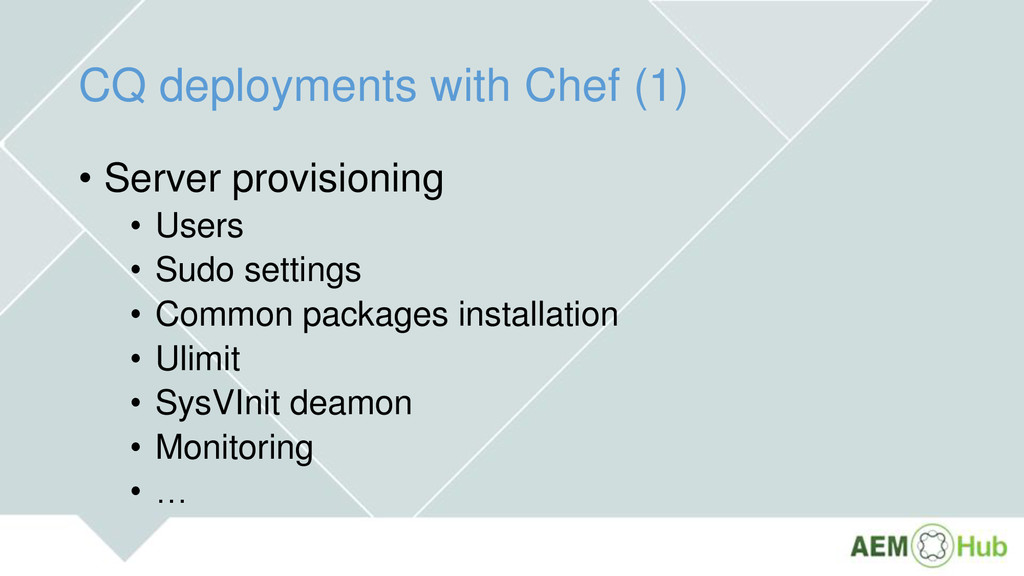 CQ deployments with Chef (1)

• Server provisioning
• Users
• Sudo settings
• Common packages installation
• Ulimit
• SysVInit deamon
• Monitoring
• …

AEM Hub